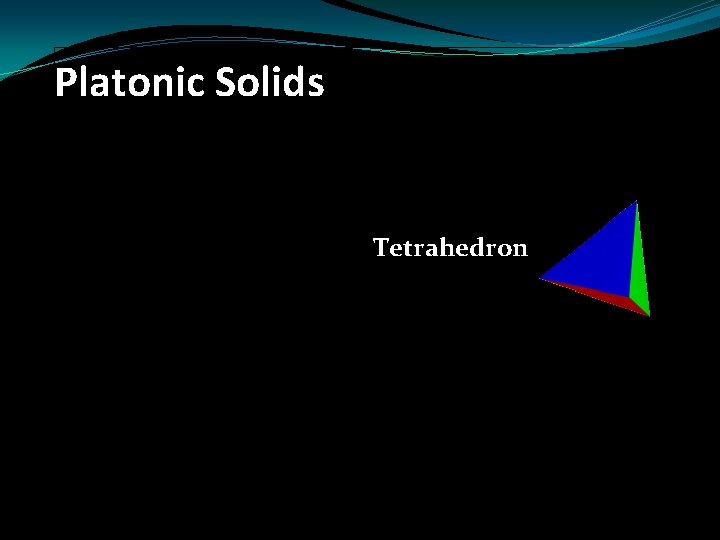 Platonic Solids

Tetrahedron